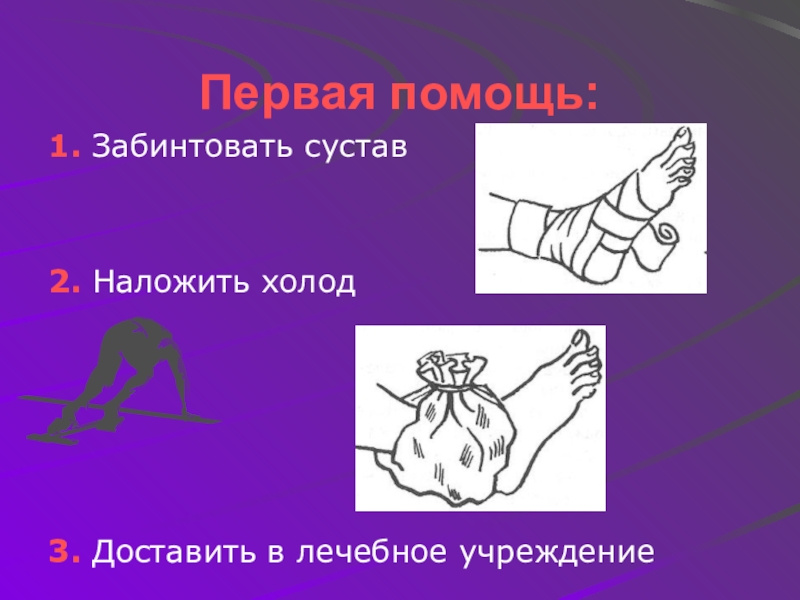 Первая помощь:

1. Забинтовать сустав

2. Наложить холод

3. Доставить в лечебное учреждение